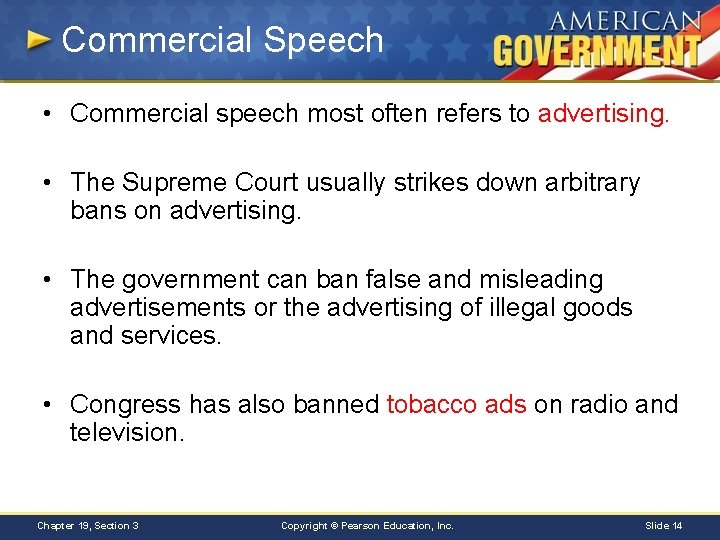 Commercial Speech

AMERICAN GOVERNMENT

• Commercial speech most often refers to advertising.

• The Supreme Court usually strikes down arbitrary bans on advertising.

• The government can ban false and misleading advertisements or the advertising of illegal goods and services.

• Congress has also banned tobacco ads on radio and television.

Chapter 19, Section 3

Copyright © Pearson Education, Inc.

Slide 14